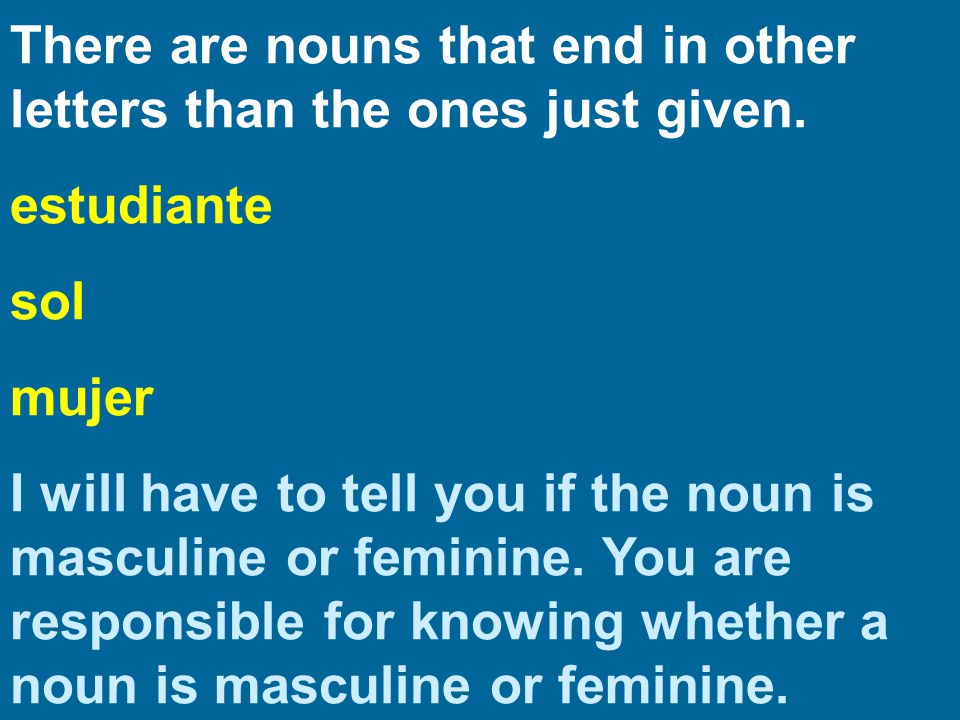 There are nouns that end in other letters than the ones just given.

estudiante

sol

mujer

I will have to tell you if the noun is masculine or feminine. You are responsible for knowing whether a noun is masculine or feminine.